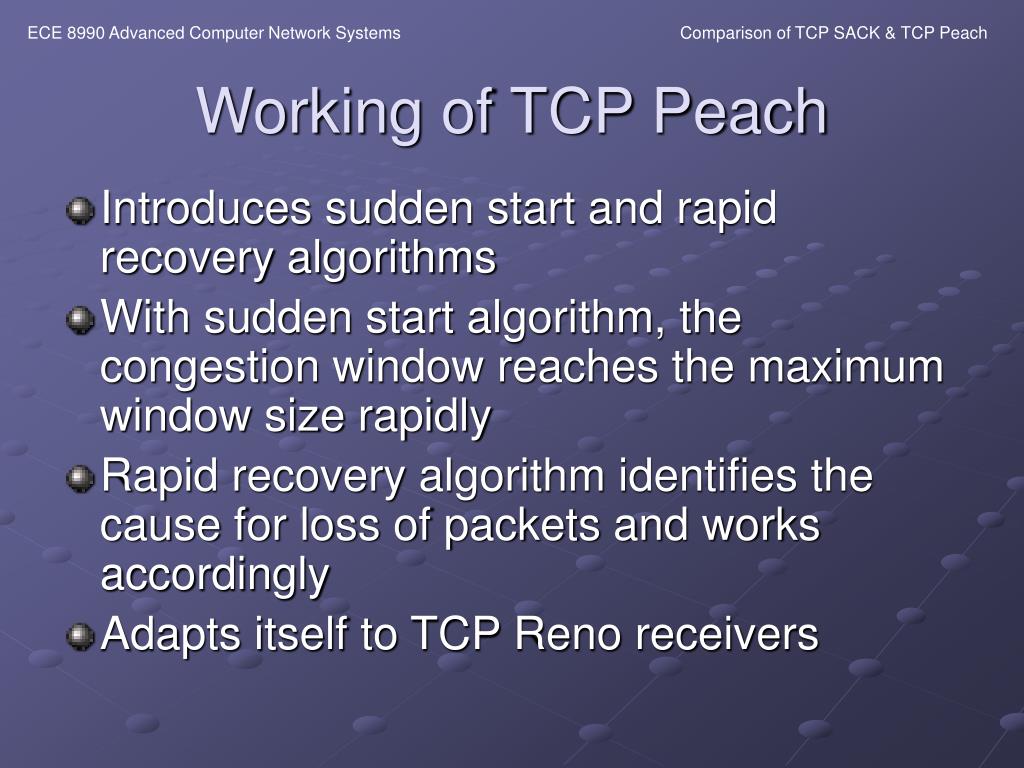 ECE 8990 Advanced Computer Network Systems

Comparison of TCP SACK & TCP Peach

Working of TCP Peach

Introduces sudden start and rapid recovery algorithms

With sudden start algorithm, the congestion window reaches the maximum window size rapidly

Rapid recovery algorithm identifies the cause for loss of packets and works accordingly

Adapts itself to TCP Reno receivers